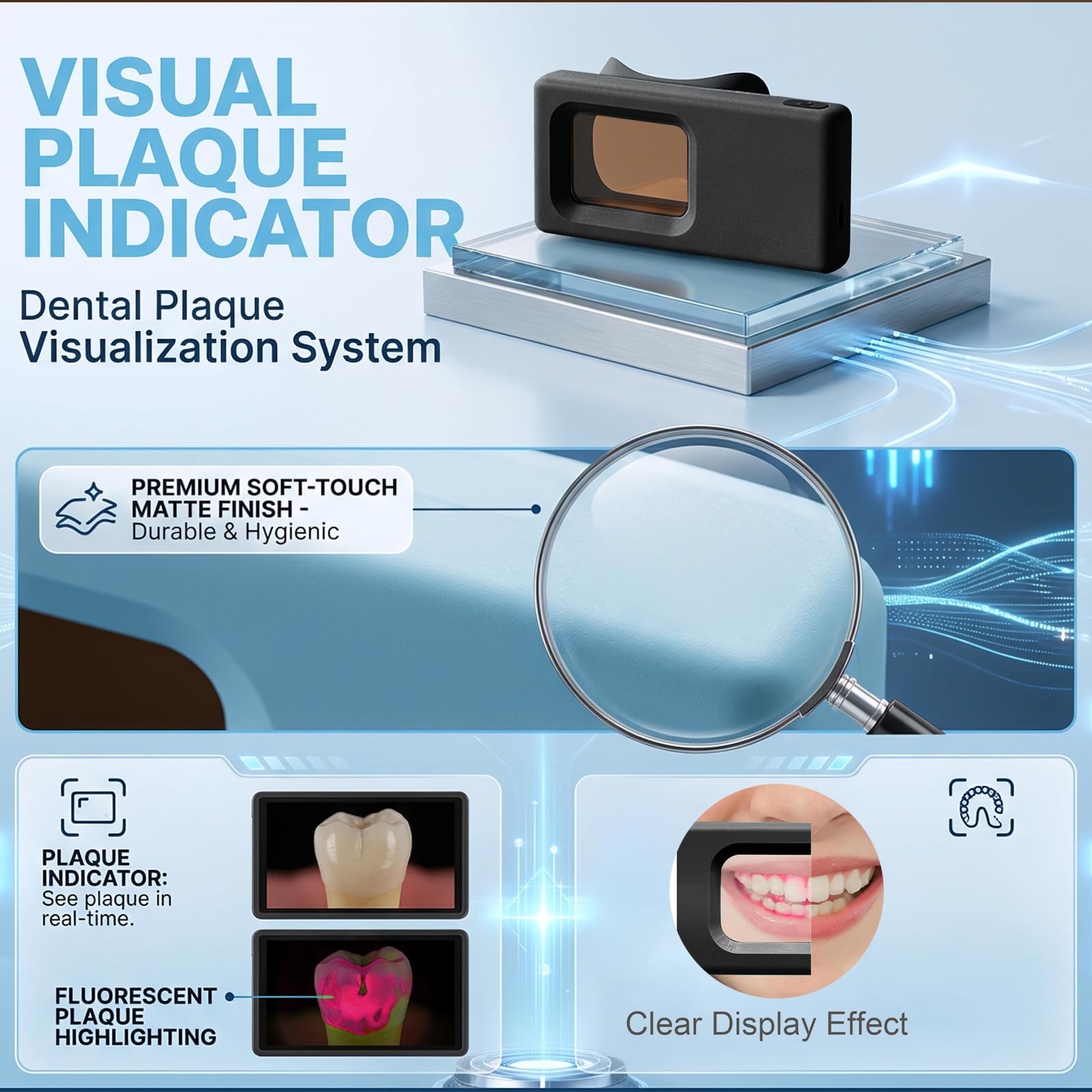 VISUAL PLAQUE INDICATOR

Dental Plaque Visualization System

PREMIUM SOFT-TOUCH MATTE FINISH - Durable & Hygienic

PLAQUE INDICATOR: See plaque in real-time.

FLUORESCENT PLAQUE HIGHLIGHTING

Clear Display Effect